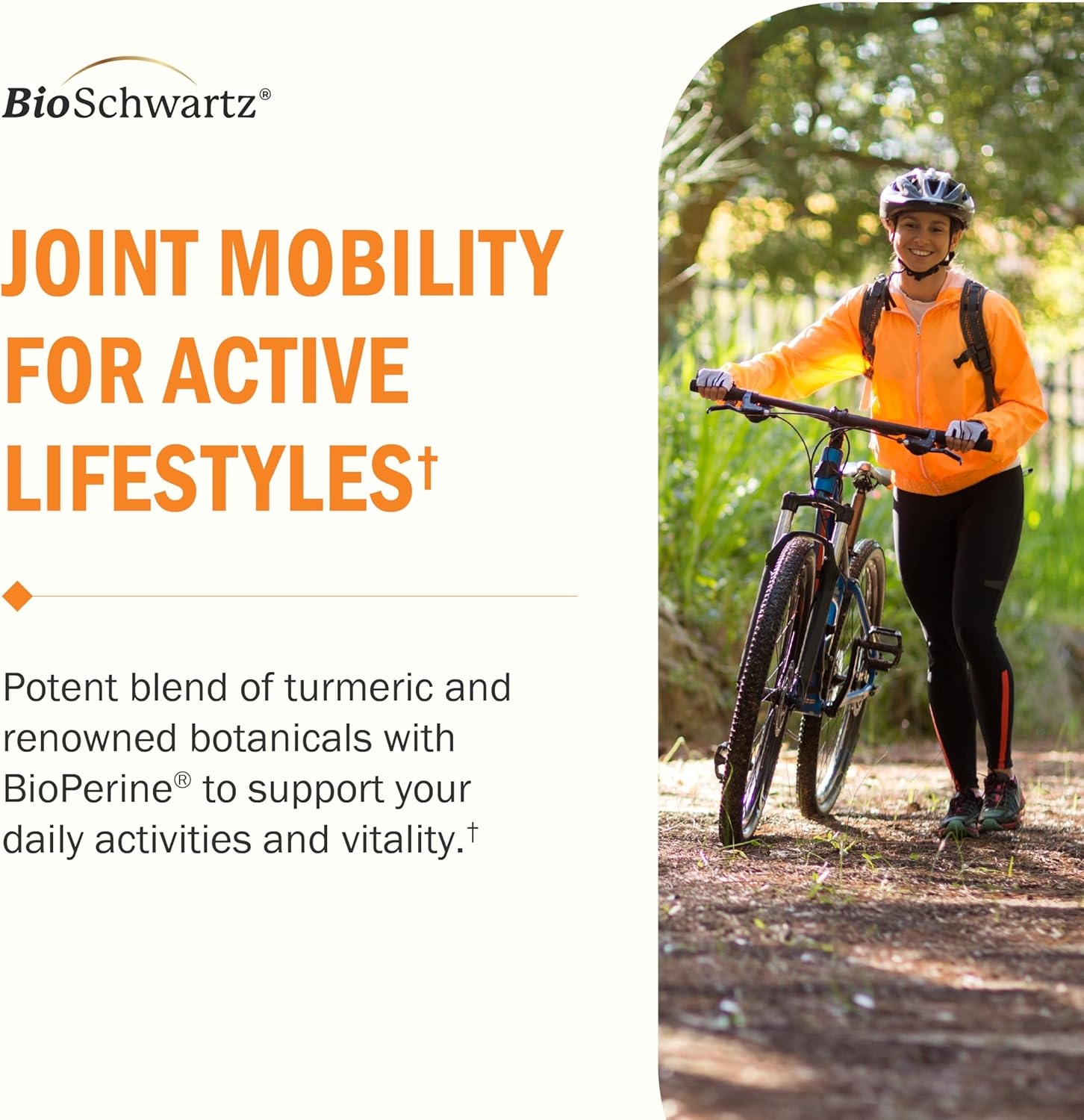 BioSchwartz®

JOINT MOBILITY FOR ACTIVE LIFESTYLES†

Potent blend of turmeric and renowned botanicals with BioPerine® to support your daily activities and vitality.†